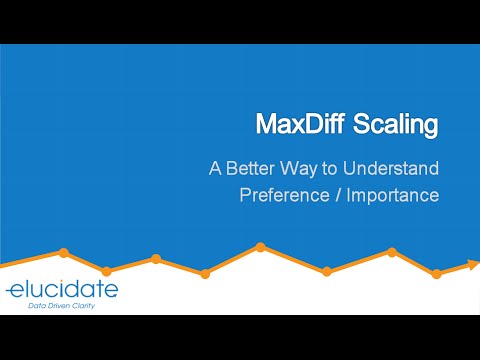 MaxDiff Scaling

A Better Way to Understand Preference / Importance

elucidate

Data Driven Clarity